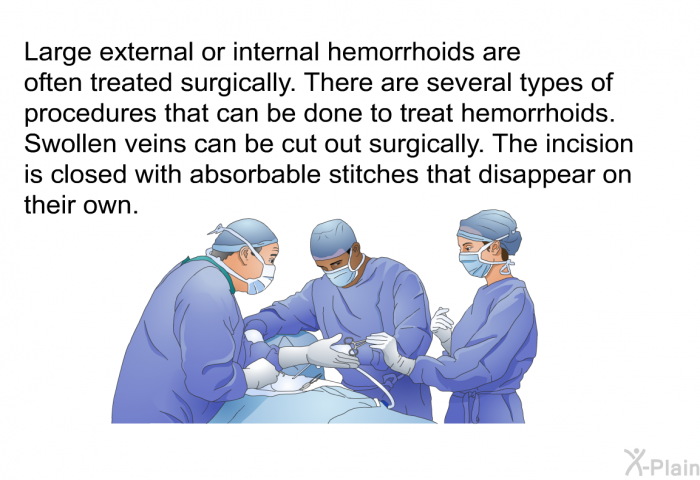 Large external or internal hemorrhoids are often treated surgically. There are several types of procedures that can be done to treat hemorrhoids. Swollen veins can be cut out surgically. The incision is closed with absorbable stitches that disappear on their own.

X-Plain